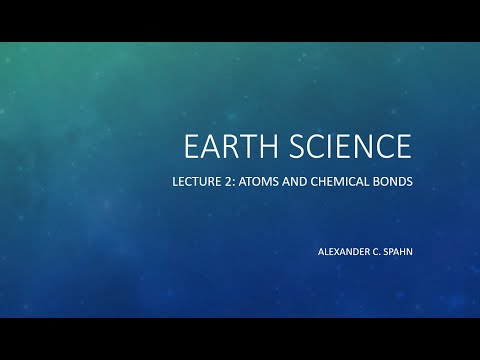 EARTH SCIENCE

LECTURE 2: ATOMS AND CHEMICAL BONDS

ALEXANDER C. SPAHN